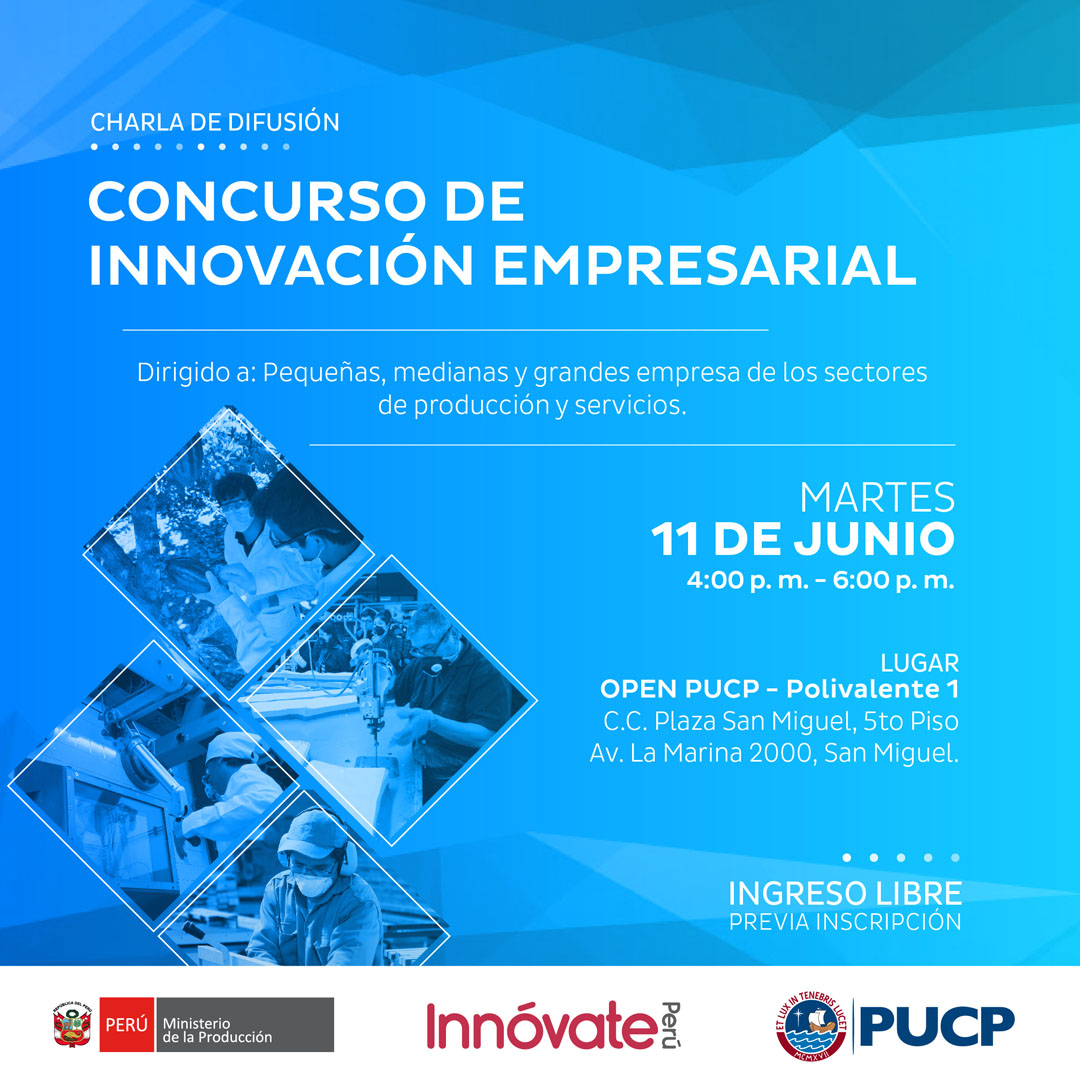 CHARLA DE DIFUSIÓN

CONCURSO DE INNOVACIÓN EMPRESARIAL

Dirigido a: Pequeñas, medianas y grandes empresa de los sectores de producción y servicios.

MARTES
11 DE JUNIO
4:00 p. m. – 6:00 p. m.

LUGAR
OPEN PUCP – Polivalente 1
C.C. Plaza San Miguel, 5to Piso
Av. La Marina 2000, San Miguel.

INGRESO LIBRE
PREVIA INSCRIPCIÓN

REPÚBLICA DEL PERÚ PERÚ Ministerio de la Producción

Innóvate Perú

ET LUX IN TENEBRIS LUCET MCMXVII PUCP